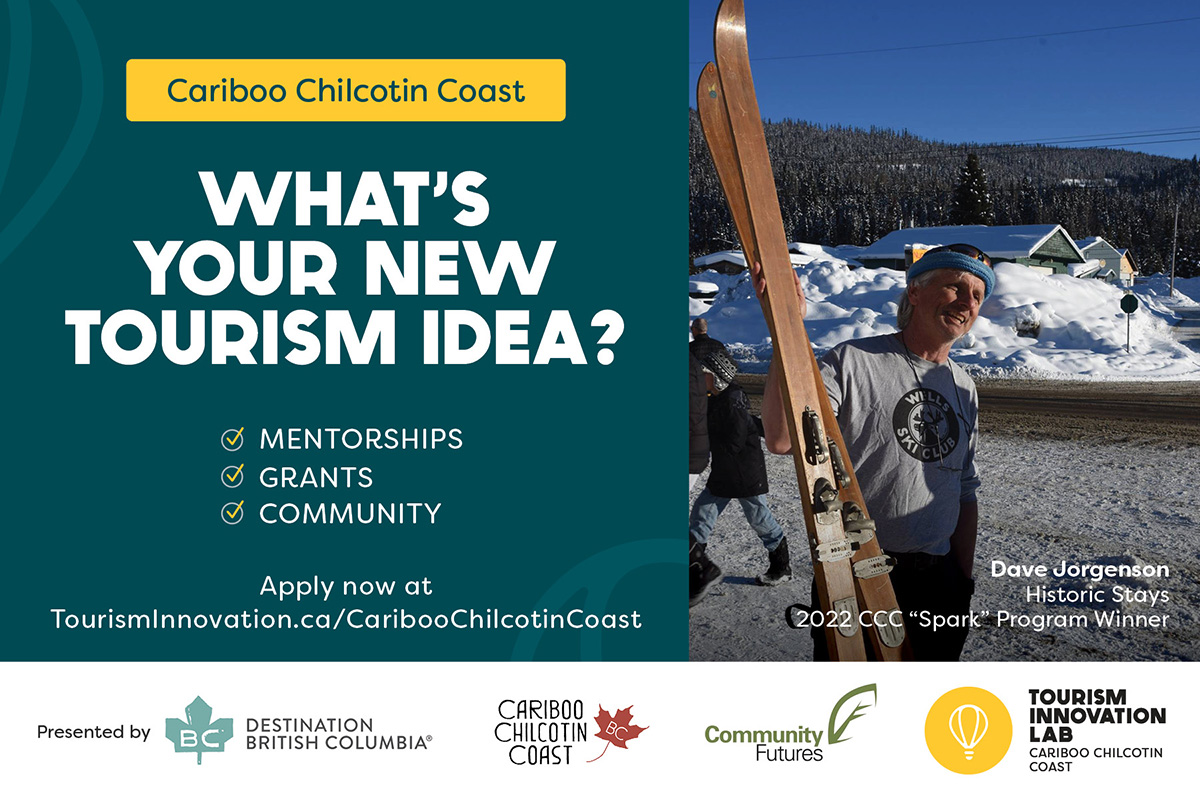 Cariboo Chilcotin Coast

WHAT'S YOUR NEW TOURISM IDEA?

MENTORSHIPS
GRANTS
COMMUNITY

Apply now at TourismInnovation.ca/CaribooChilcotinCoast

WELLS SKI CLUB

Dave Jorgenson
Historic Stays
2022 CCC "Spark" Program Winner

Presented by BC DESTINATION BRITISH COLUMBIA®

CARIBOO CHILCOTIN COAST BC

Community Futures

TOURISM INNOVATION LAB CARIBOO CHILCOTIN COAST